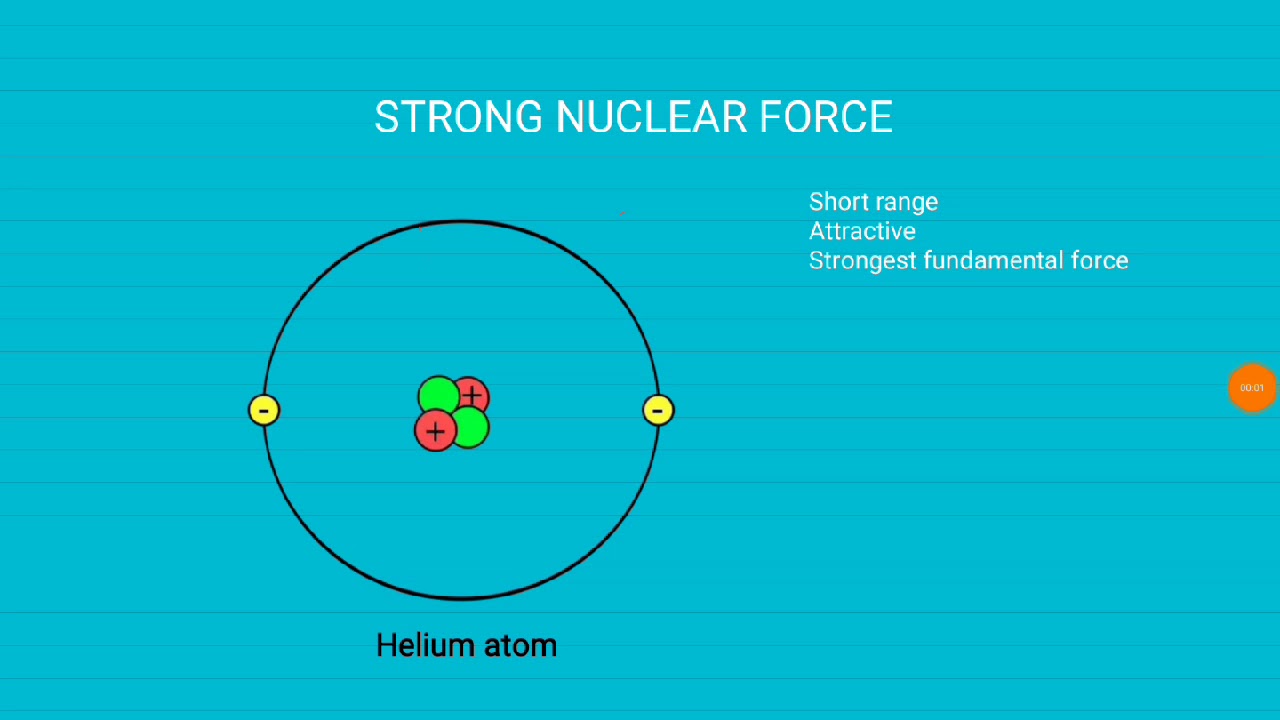 STRONG NUCLEAR FORCE

Short range
Attractive
Strongest fundamental force

-
+
+
-

00:01

Helium atom